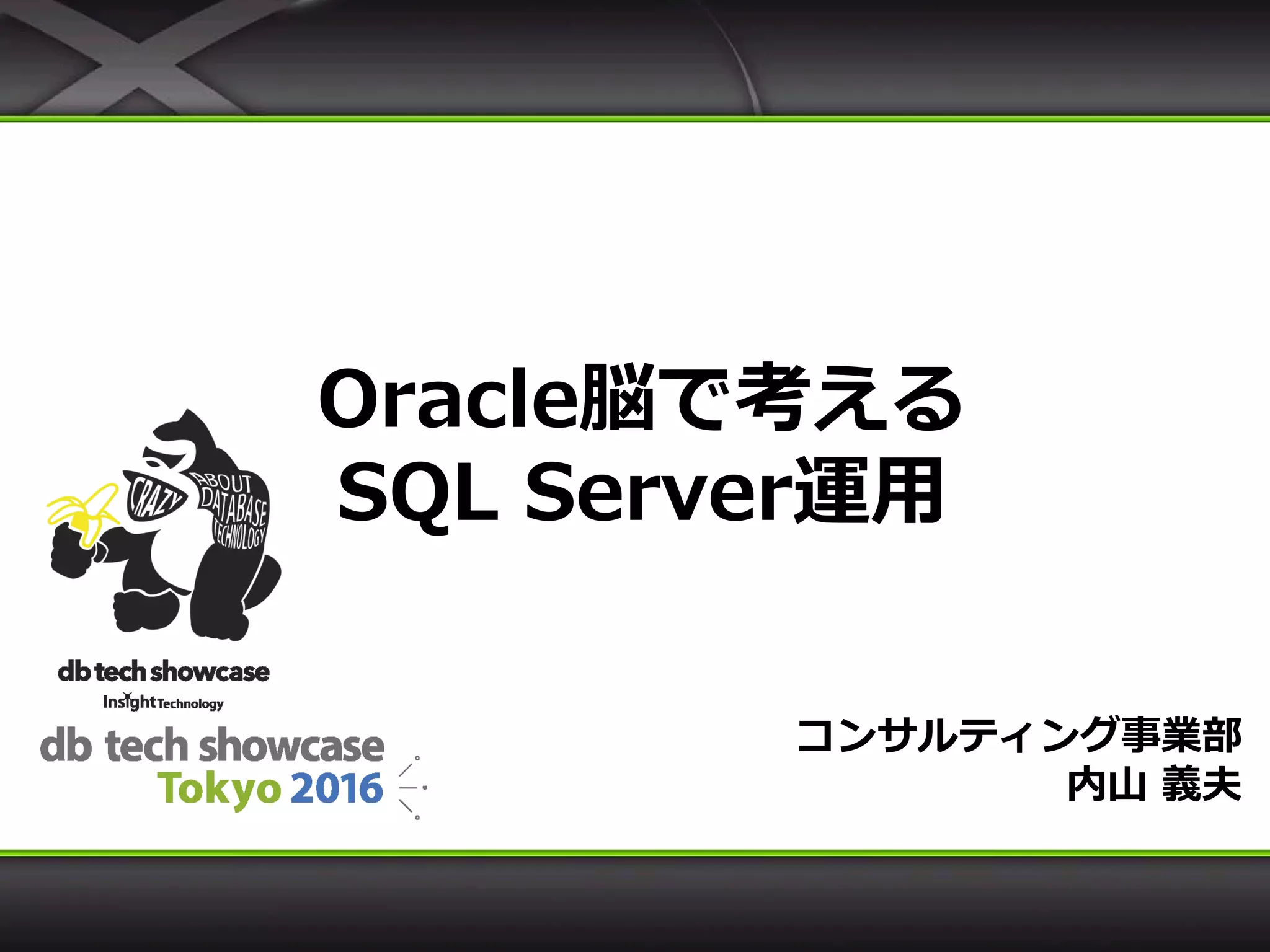 Oracle脳で考える
SQL Server運用

CRAZY ABOUT DATABASE TECHNOLOGY

db tech showcase
Insight Technology

db tech showcase
Tokyo 2016

コンサルティング事業部
内山 義夫